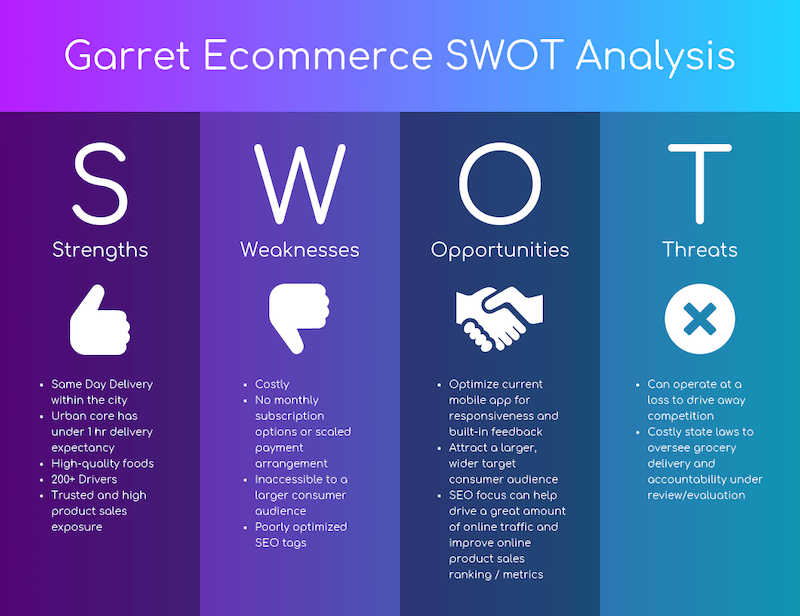 Garret Ecommerce SWOT Analysis

S
Strengths

- Same Day Delivery within the city
- Urban core has under 1 hr delivery expectancy
- High-quality foods
- 200+ Drivers
- Trusted and high product sales exposure

W
Weaknesses

- Costly
- No monthly subscription options or scaled payment arrangement
- Inaccessible to a larger consumer audience
- Poorly optimized SEO tags

O
Opportunities

- Optimize current mobile app for responsiveness and built-in feedback
- Attract a larger, wider target consumer audience
- SEO focus can help drive a great amount of online traffic and improve online product sales ranking / metrics

T
Threats

- Can operate at a loss to drive away competition
- Costly state laws to oversee grocery delivery and accountability under review/evaluation